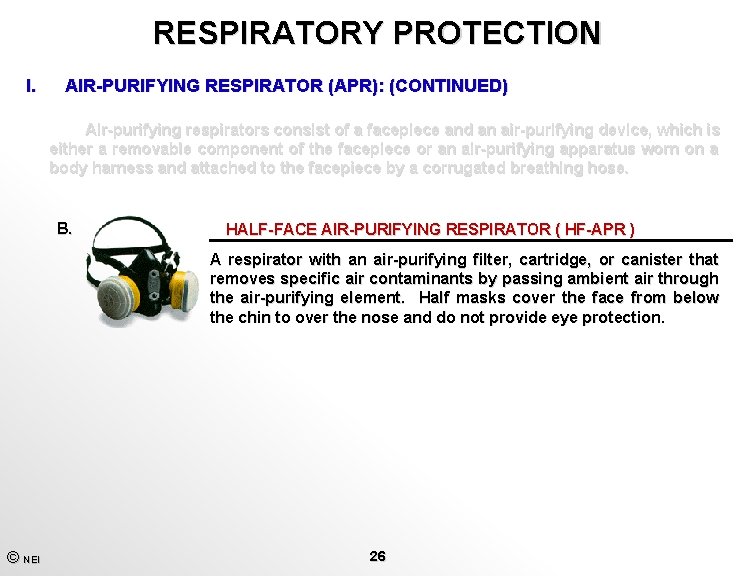 RESPIRATORY PROTECTION

I. AIR-PURIFYING RESPIRATOR (APR): (CONTINUED)

Air-purifying respirators consist of a facepiece and an air-purifying device, which is either a removable component of the facepiece or an air-purifying apparatus worn on a body harness and attached to the facepiece by a corrugated breathing hose.

B.

HALF-FACE AIR-PURIFYING RESPIRATOR ( HF-APR )

A respirator with an air-purifying filter, cartridge, or canister that removes specific air contaminants by passing ambient air through the air-purifying element. Half masks cover the face from below the chin to over the nose and do not provide eye protection.

© NEI

26